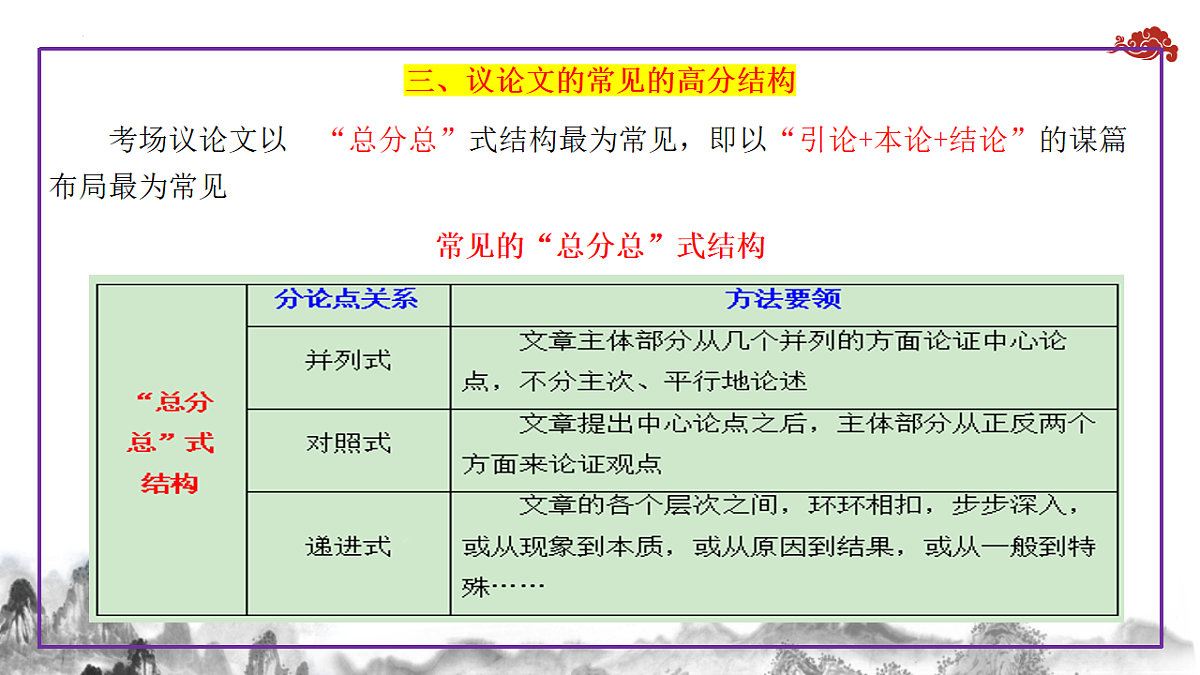 三、议论文的常见的高分结构

考场议论文以 “总分总”式结构最为常见，即以“引论+本论+结论”的谋篇布局最为常见

常见的“总分总”式结构

| | 分论点关系 | 方法要领 |
|---|---|---|
| “总分总”式结构 | 并列式 | 文章主体部分从几个并列的方面论证中心论点，不分主次、平行地论述 |
| | 对照式 | 文章提出中心论点之后，主体部分从正反两个方面来论证观点 |
| | 递进式 | 文章的各个层次之间，环环相扣，步步深入，或从现象到本质，或从原因到结果，或从一般到特殊…… |